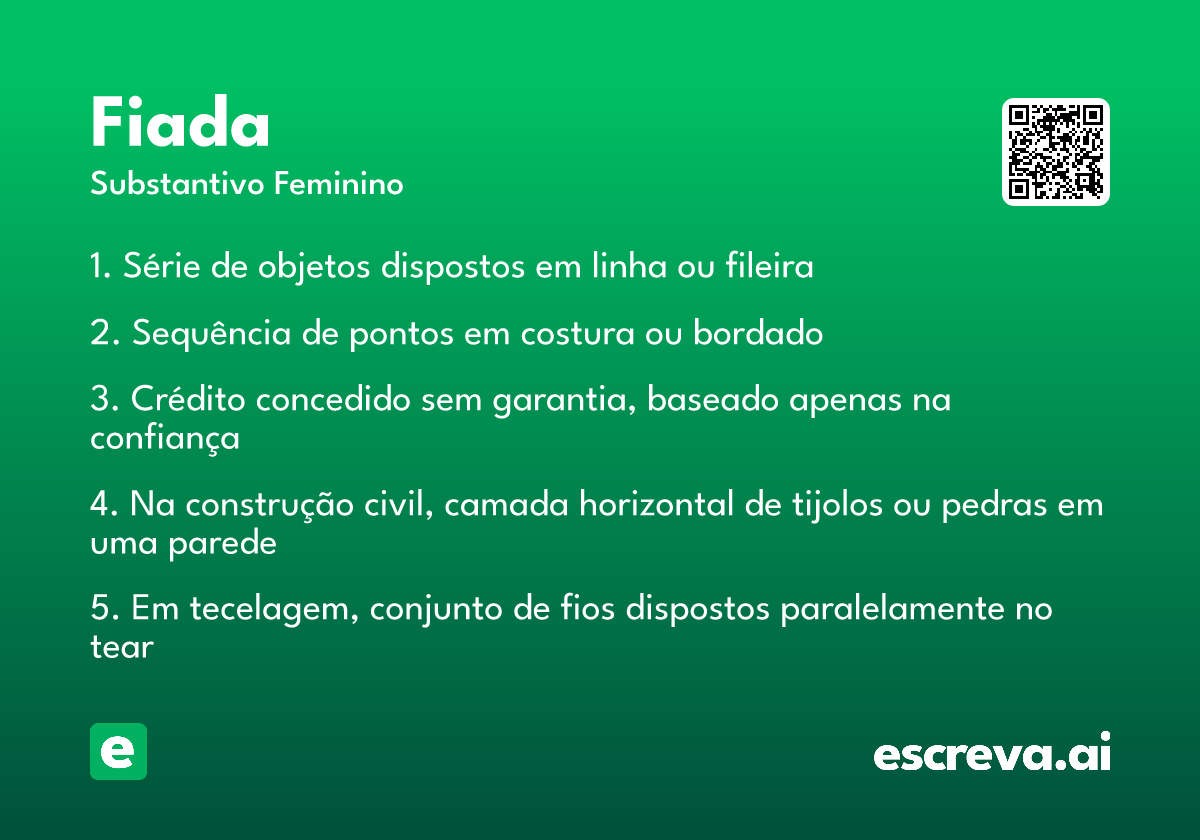 Fiada

Substantivo Feminino

1. Série de objetos dispostos em linha ou fileira

2. Sequência de pontos em costura ou bordado

3. Crédito concedido sem garantia, baseado apenas na confiança

4. Na construção civil, camada horizontal de tijolos ou pedras em uma parede

5. Em tecelagem, conjunto de fios dispostos paralelamente no tear

e

escreva.ai